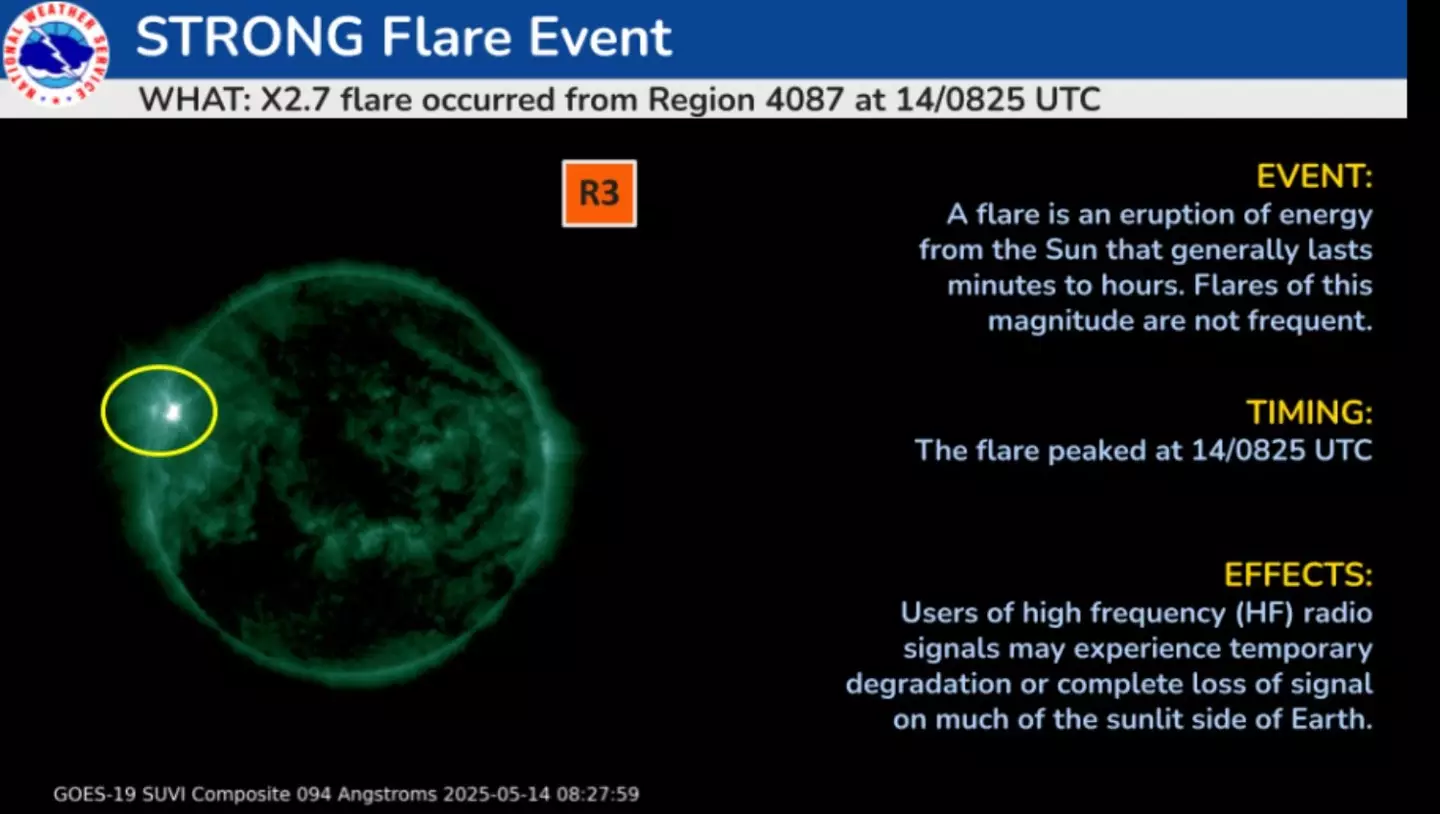 NATIONAL WEATHER SERVICE

STRONG Flare Event

WHAT: X2.7 flare occurred from Region 4087 at 14/0825 UTC

R3

EVENT:
A flare is an eruption of energy from the Sun that generally lasts minutes to hours. Flares of this magnitude are not frequent.

TIMING:
The flare peaked at 14/0825 UTC

EFFECTS:
Users of high frequency (HF) radio signals may experience temporary degradation or complete loss of signal on much of the sunlit side of Earth.

GOES-19 SUVI Composite 094 Angstroms 2025-05-14 08:27:59